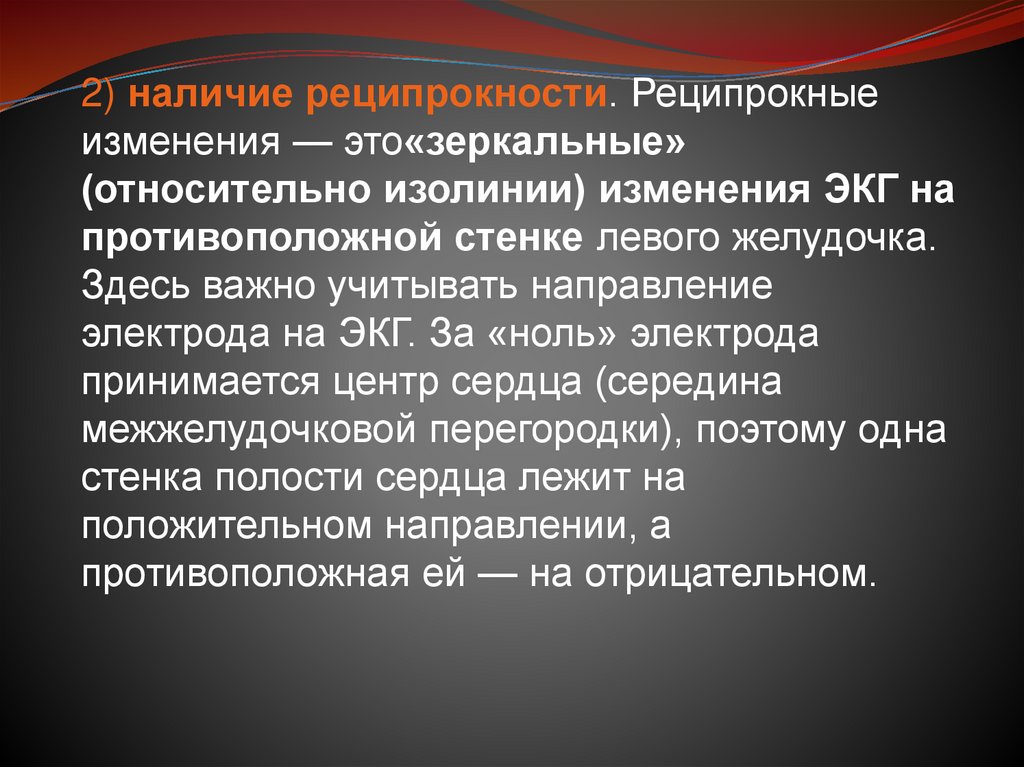 2) наличие реципрокности. Реципрокные изменения — это«зеркальные» (относительно изолинии) изменения ЭКГ на противоположной стенке левого желудочка. Здесь важно учитывать направление электрода на ЭКГ. За «ноль» электрода принимается центр сердца (середина межжелудочковой перегородки), поэтому одна стенка полости сердца лежит на положительном направлении, а противоположная ей — на отрицательном.